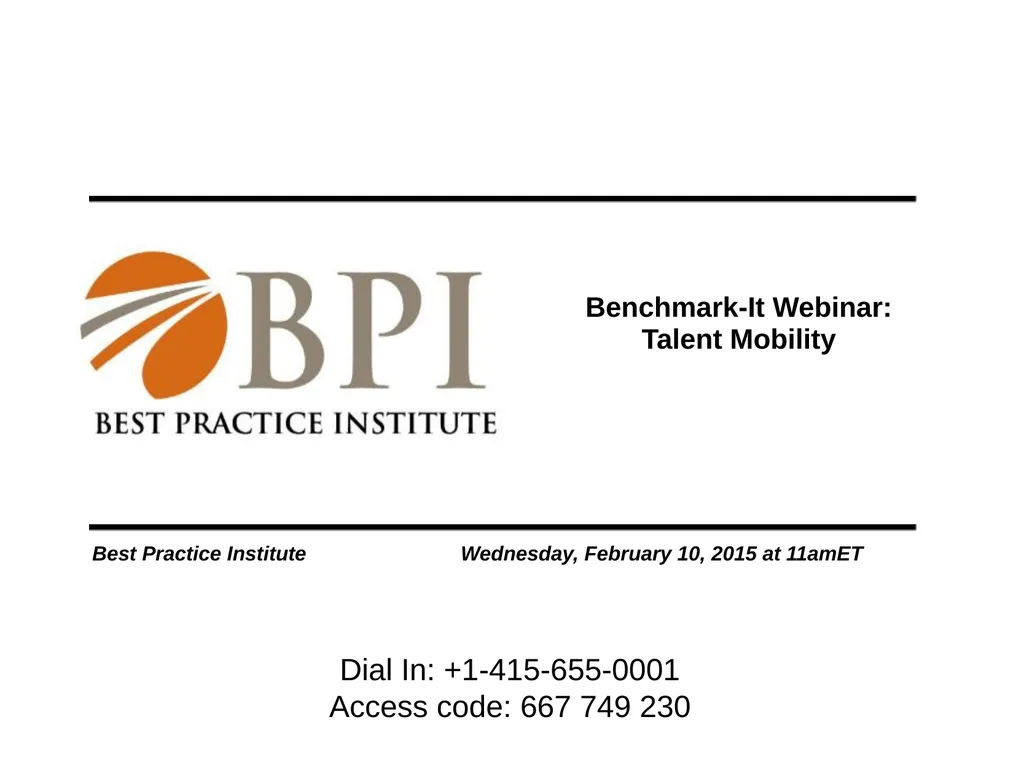 BPI
BEST PRACTICE INSTITUTE

Benchmark-It Webinar:
Talent Mobility

Best Practice Institute

Wednesday, February 10, 2015 at 11amET

Dial In: +1-415-655-0001
Access code: 667 749 230